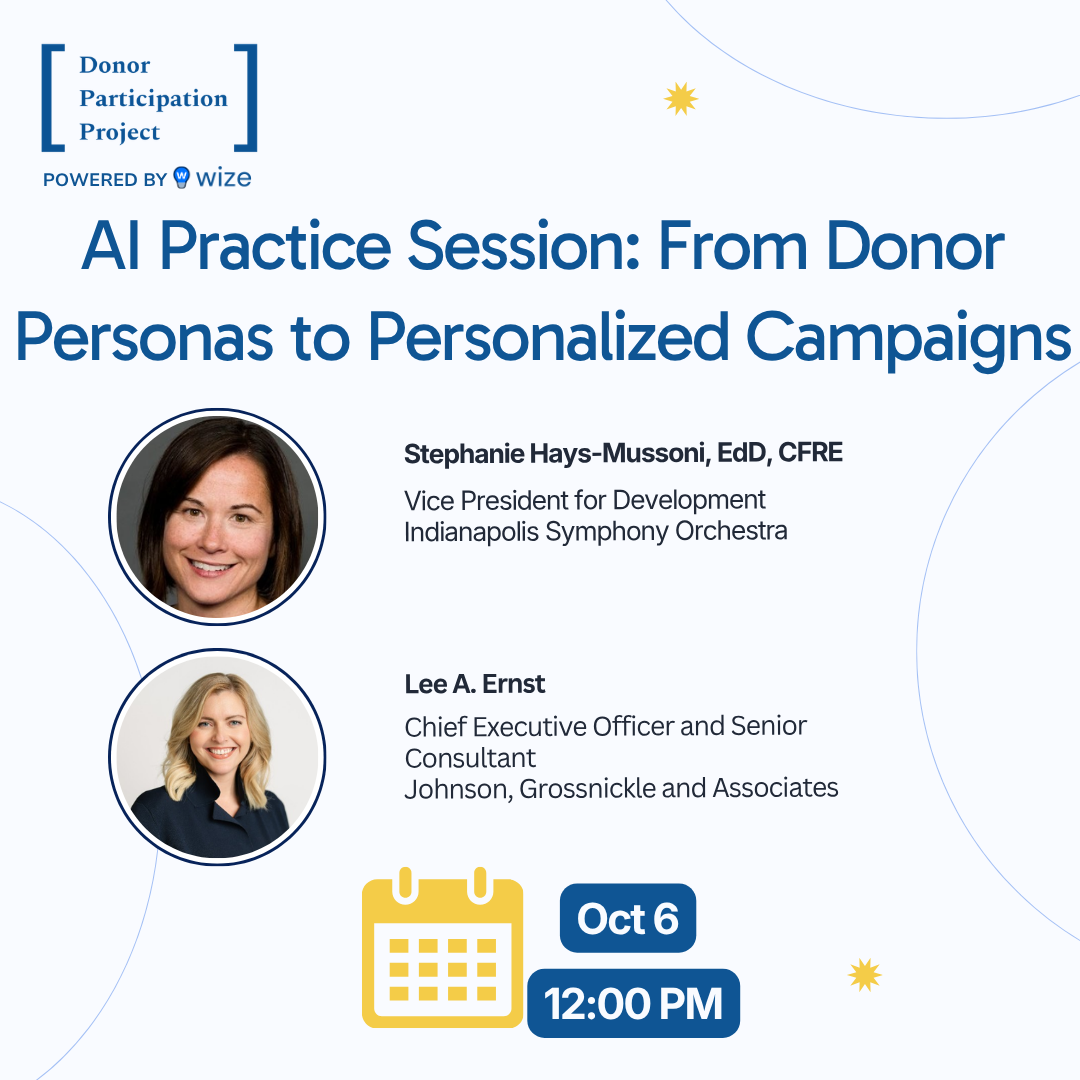 Donor Participation Project

POWERED BY wize

AI Practice Session: From Donor Personas to Personalized Campaigns

Stephanie Hays-Mussoni, EdD, CFRE

Vice President for Development
Indianapolis Symphony Orchestra

Lee A. Ernst

Chief Executive Officer and Senior Consultant
Johnson, Grossnickle and Associates

Oct 6

12:00 PM